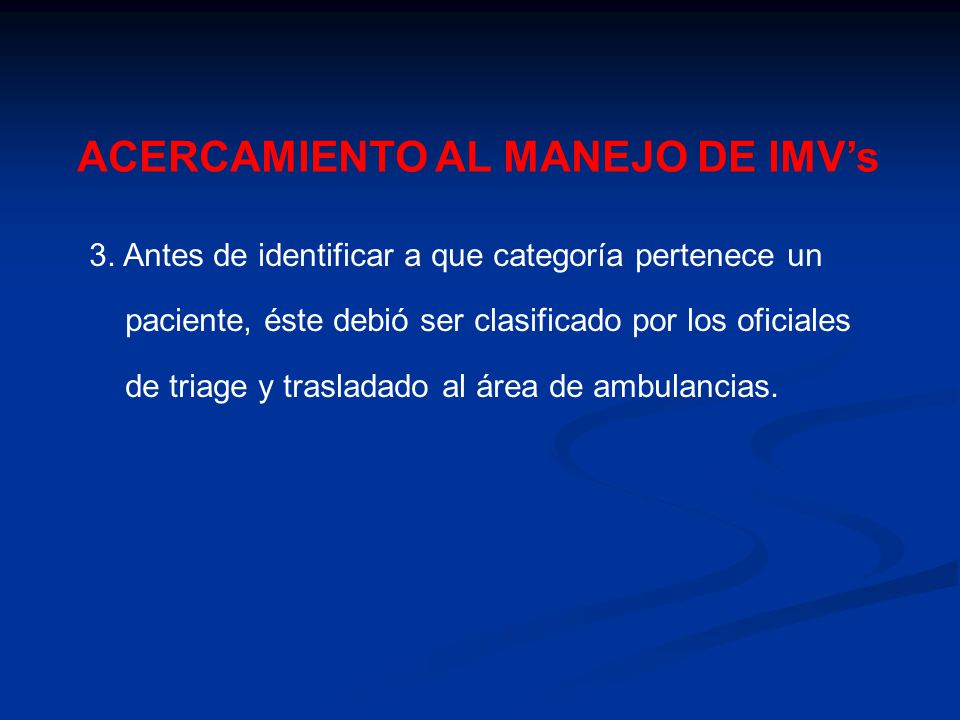 ACERCAMIENTO AL MANEJO DE IMV’s

3. Antes de identificar a que categoría pertenece un paciente, éste debió ser clasificado por los oficiales de triage y trasladado al área de ambulancias.